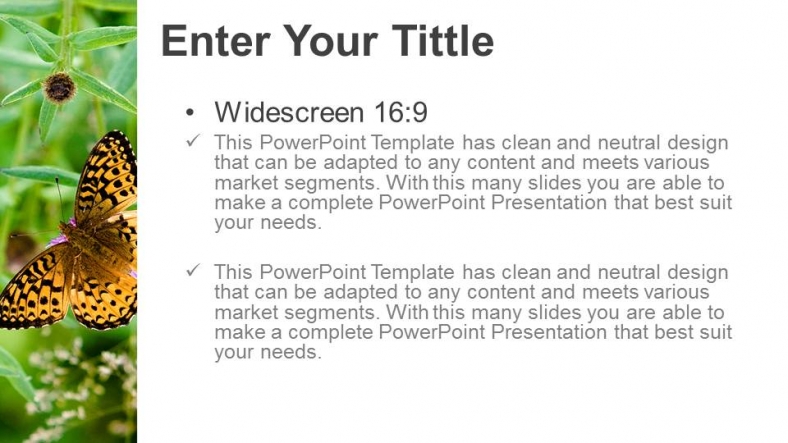 Enter Your Tittle

• Widescreen 16:9

✓ This PowerPoint Template has clean and neutral design that can be adapted to any content and meets various market segments. With this many slides you are able to make a complete PowerPoint Presentation that best suit your needs.

✓ This PowerPoint Template has clean and neutral design that can be adapted to any content and meets various market segments. With this many slides you are able to make a complete PowerPoint Presentation that best suit your needs.